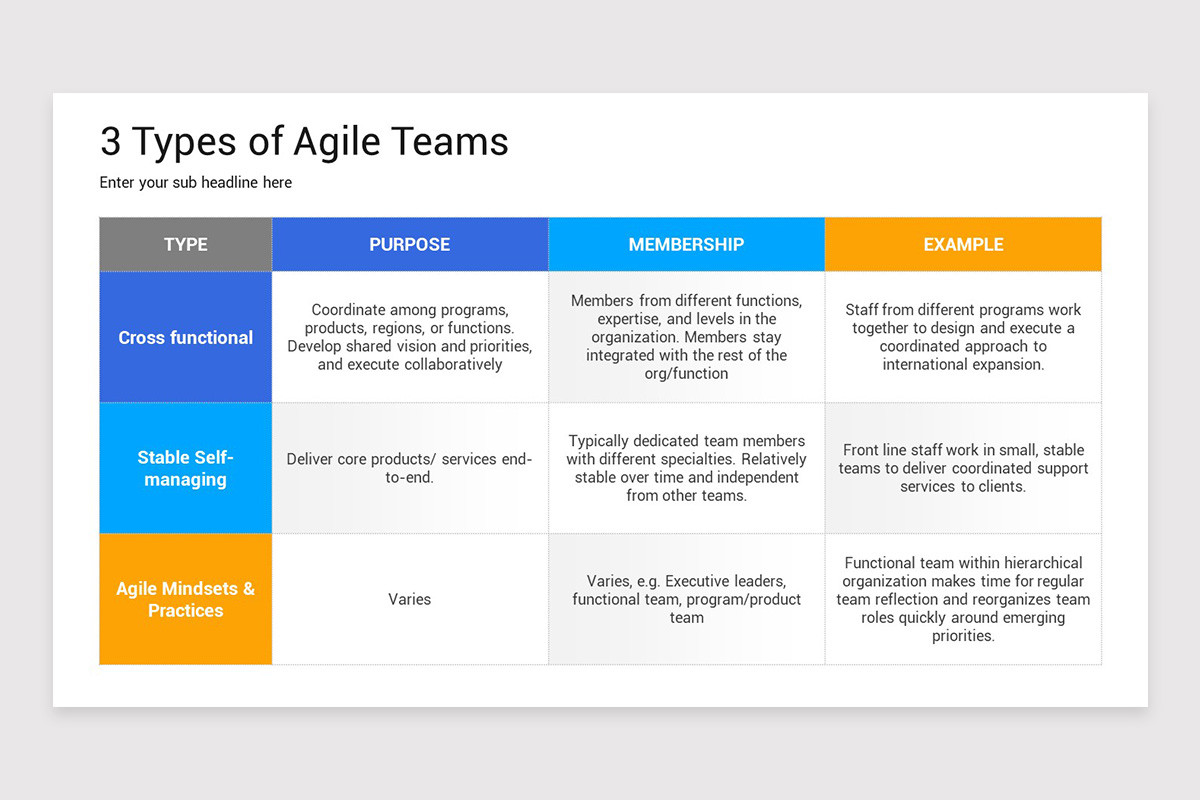 3 Types of Agile Teams

Enter your sub headline here

| TYPE | PURPOSE | MEMBERSHIP | EXAMPLE |
|---|---|---|---|
| Cross functional | Coordinate among programs, products, regions, or functions. Develop shared vision and priorities, and execute collaboratively | Members from different functions, expertise, and levels in the organization. Members stay integrated with the rest of the org/function | Staff from different programs work together to design and execute a coordinated approach to international expansion. |
| Stable Self-managing | Deliver core products/ services end-to-end. | Typically dedicated team members with different specialties. Relatively stable over time and independent from other teams. | Front line staff work in small, stable teams to deliver coordinated support services to clients. |
| Agile Mindsets & Practices | Varies | Varies, e.g. Executive leaders, functional team, program/product team | Functional team within hierarchical organization makes time for regular team reflection and reorganizes team roles quickly around emerging priorities. |